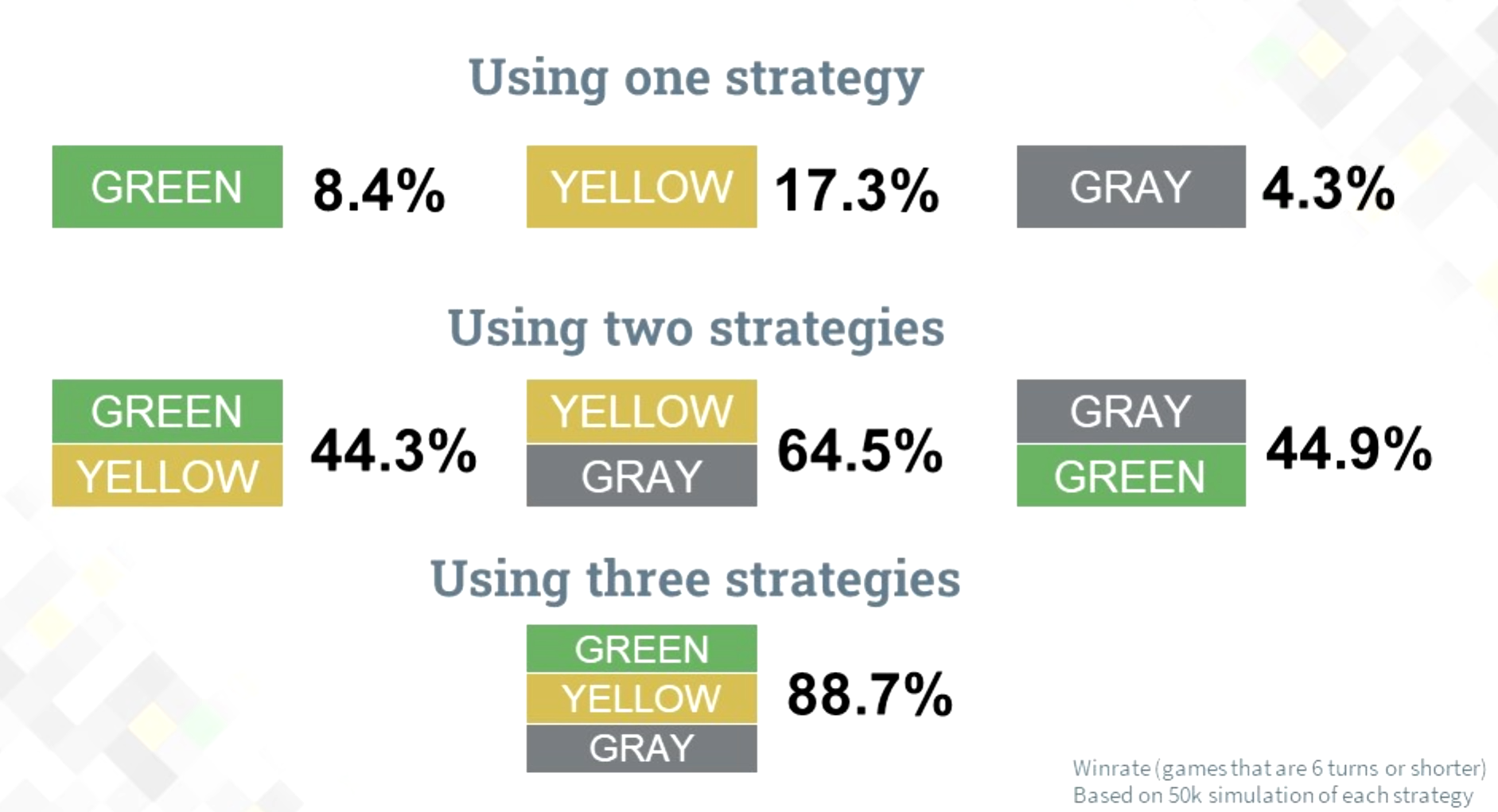 Using one strategy

GREEN 8.4%

YELLOW 17.3%

GRAY 4.3%

Using two strategies

GREEN
YELLOW
44.3%

YELLOW
GRAY
64.5%

GRAY
GREEN
44.9%

Using three strategies

GREEN
YELLOW
GRAY
88.7%

Winrate (games that are 6 turns or shorter)
Based on 50k simulation of each strategy